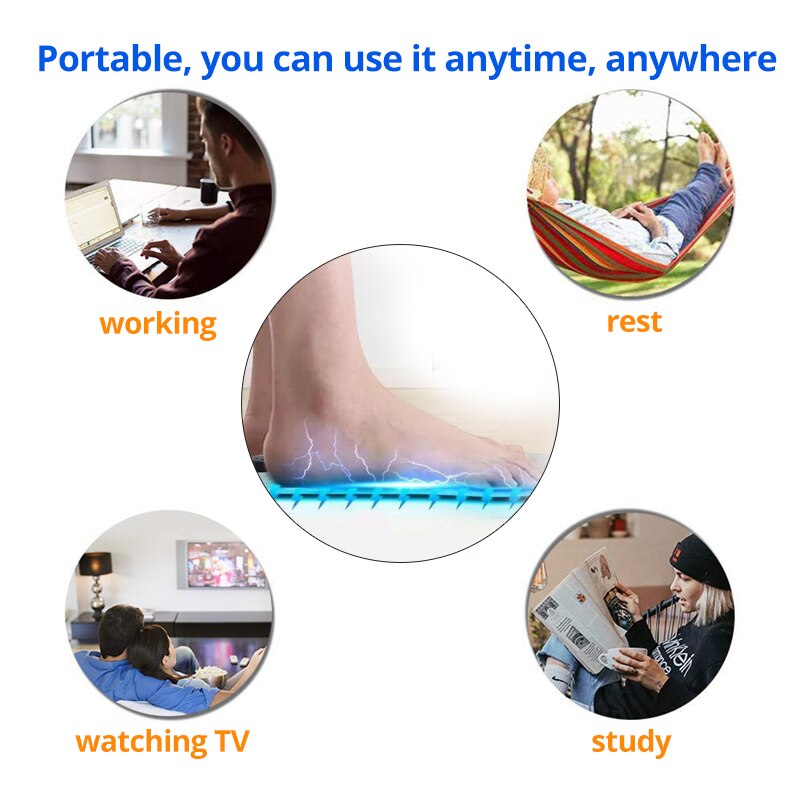 Portable, you can use it anytime, anywhere

working

rest

watching TV

study